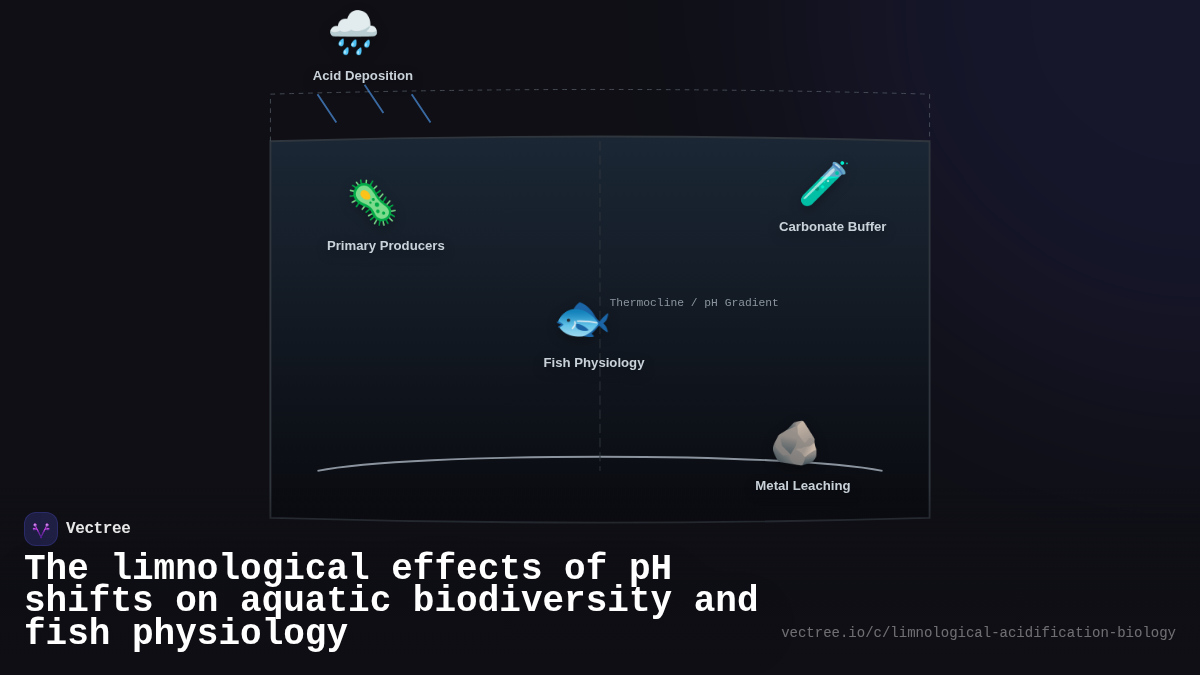 Acid Deposition

Primary Producers

Carbonate Buffer

Thermocline / pH Gradient

Fish Physiology

Metal Leaching

Vectree

The limnological effects of pH shifts on aquatic biodiversity and fish physiology

vectree.io/c/limnological-acidification-biology